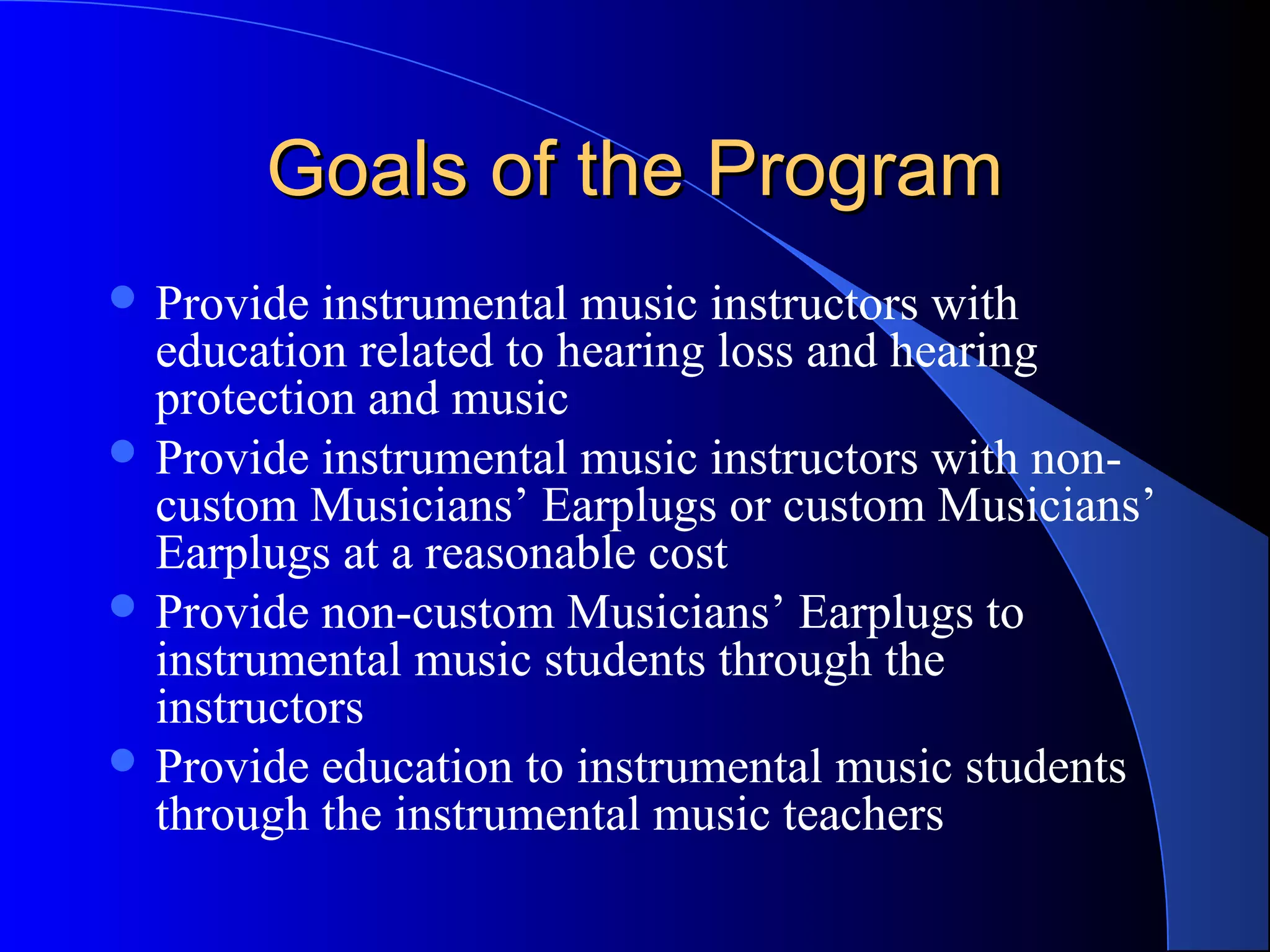 Goals of the Program

- Provide instrumental music instructors with education related to hearing loss and hearing protection and music
- Provide instrumental music instructors with non-custom Musicians’ Earplugs or custom Musicians’ Earplugs at a reasonable cost
- Provide non-custom Musicians’ Earplugs to instrumental music students through the instructors
- Provide education to instrumental music students through the instrumental music teachers